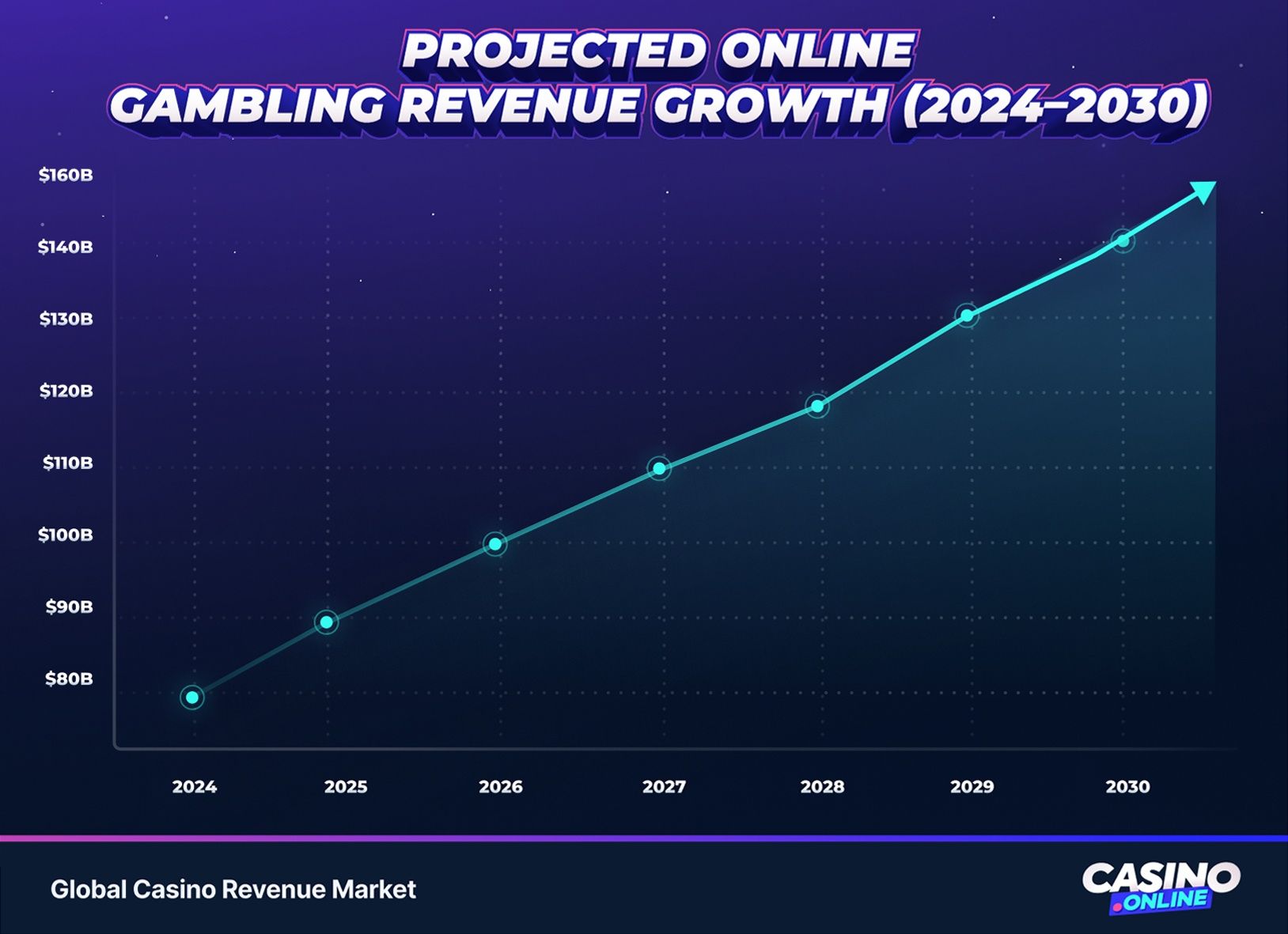 PROJECTED ONLINE GAMBLING REVENUE GROWTH (2024–2030)

$160B
$140B
$130B
$120B
$110B
$100B
$90B
$80B

2024
2025
2026
2027
2028
2029
2030

Global Casino Revenue Market

CASINO .ONLINE